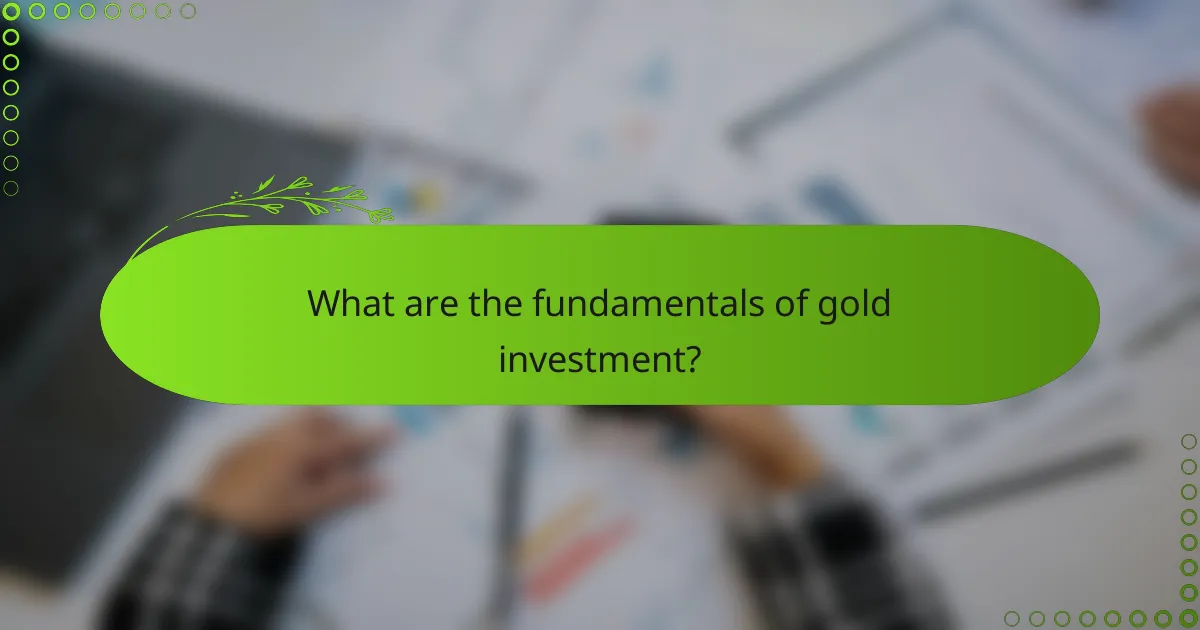 What are the fundamentals of gold investment?